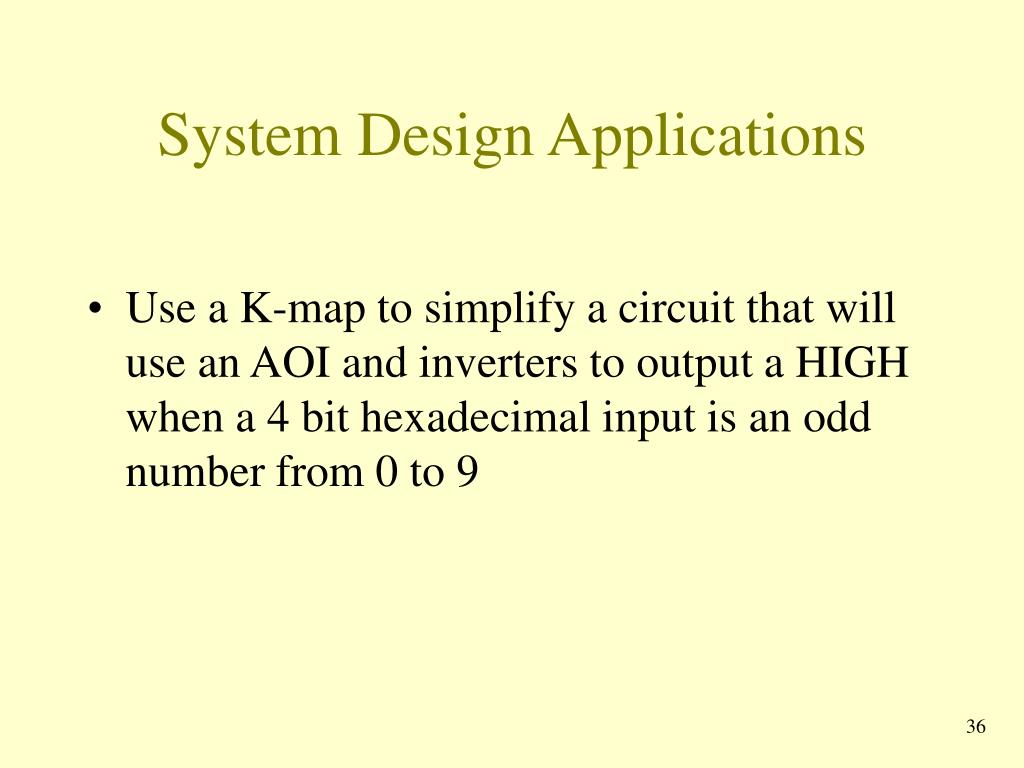 System Design Applications

• Use a K-map to simplify a circuit that will use an AOI and inverters to output a HIGH when a 4 bit hexadecimal input is an odd number from 0 to 9

36